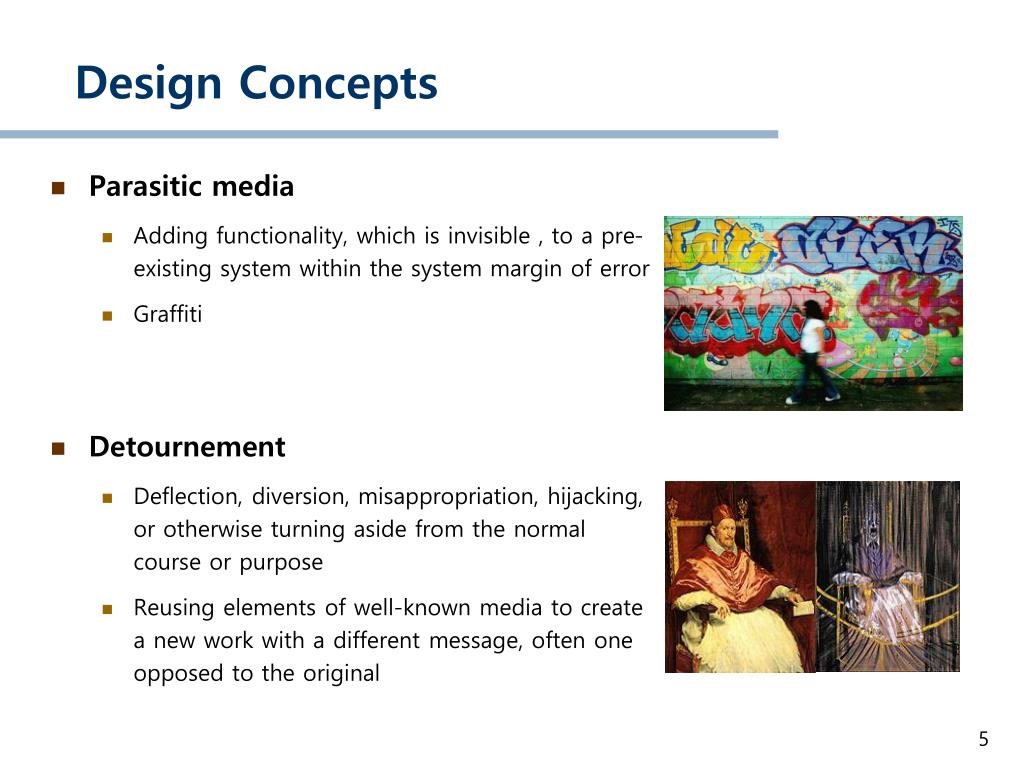 Design Concepts

Parasitic media

Adding functionality, which is invisible , to a pre-existing system within the system margin of error

Graffiti

Detournement

Deflection, diversion, misappropriation, hijacking, or otherwise turning aside from the normal course or purpose

Reusing elements of well-known media to create a new work with a different message, often one opposed to the original

5